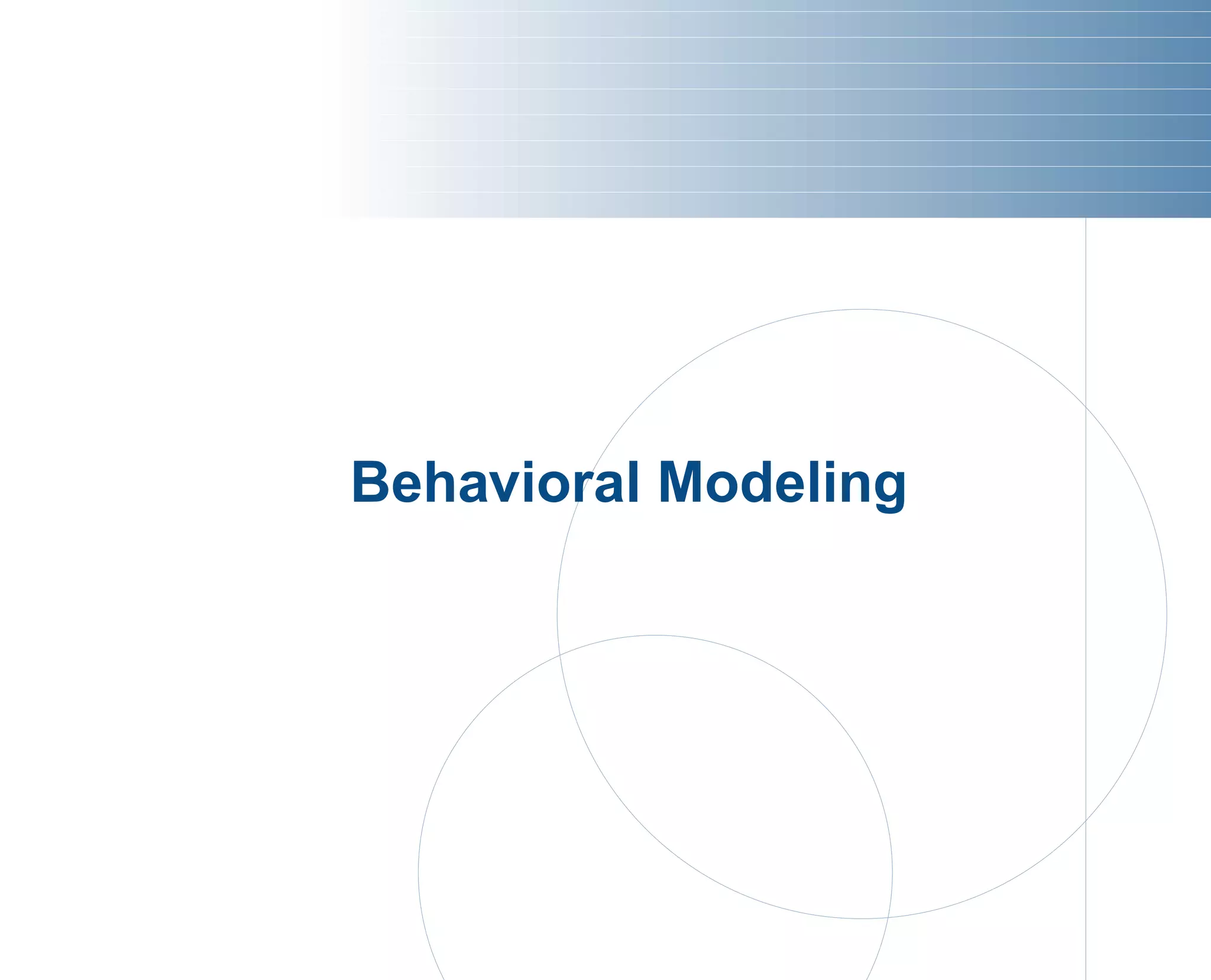 Behavioral Modeling